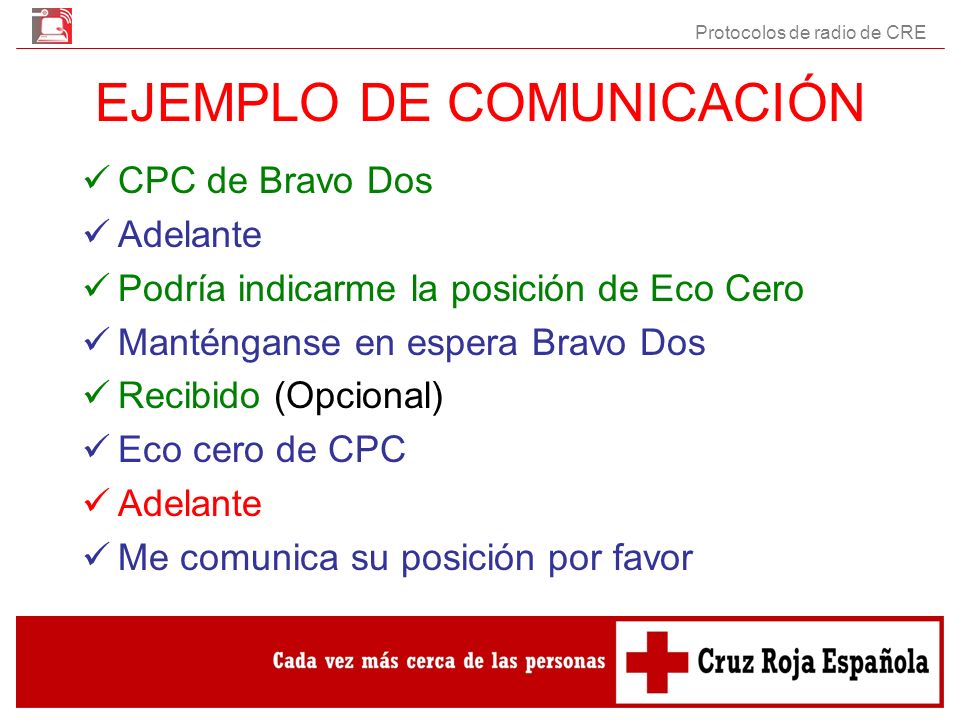 Protocolos de radio de CRE

EJEMPLO DE COMUNICACIÓN

✓ CPC de Bravo Dos
✓ Adelante
✓ Podría indicarme la posición de Eco Cero
✓ Manténganse en espera Bravo Dos
✓ Recibido (Opcional)
✓ Eco cero de CPC
✓ Adelante
✓ Me comunica su posición por favor

Cada vez más cerca de las personas

Cruz Roja Española